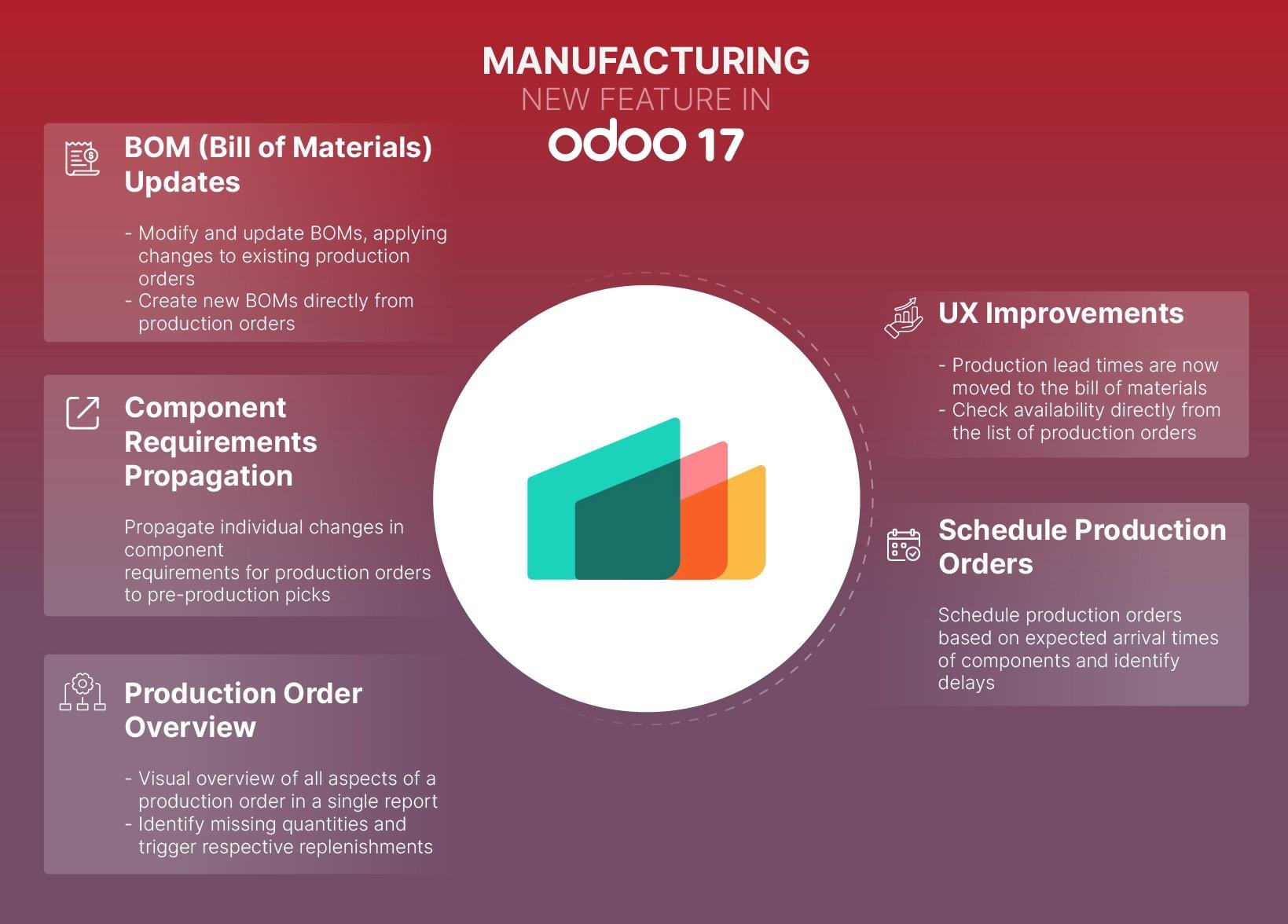 MANUFACTURING
NEW FEATURE IN
odoo 17

BOM (Bill of Materials) Updates

- Modify and update BOMs, applying changes to existing production orders
- Create new BOMs directly from production orders

Component Requirements Propagation

Propagate individual changes in component
requirements for production orders to pre-production picks

Production Order Overview

- Visual overview of all aspects of a production order in a single report
- Identify missing quantities and trigger respective replenishments

UX Improvements

- Production lead times are now moved to the bill of materials
- Check availability directly from the list of production orders

Schedule Production Orders

Schedule production orders based on expected arrival times of components and identify delays